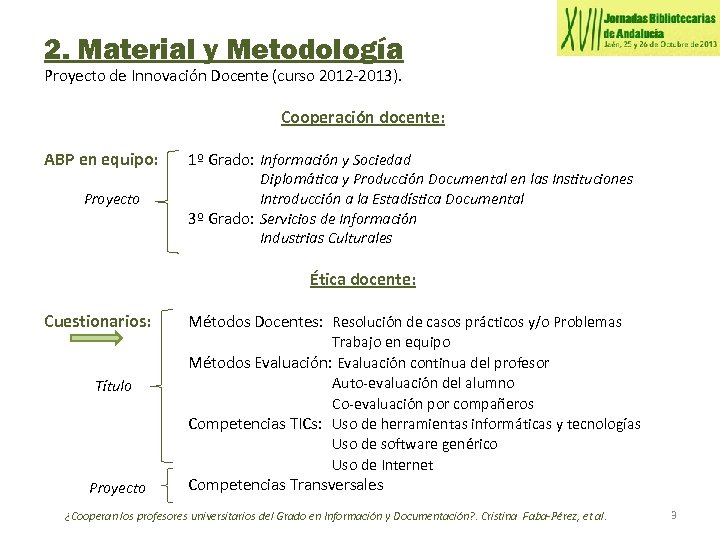 XVII Jornadas Bibliotecarias de Andalucía
Jaén, 25 y 26 de Octubre de 2013

2. Material y Metodología
Proyecto de Innovación Docente (curso 2012-2013).

Cooperación docente:

ABP en equipo:
Proyecto
1º Grado: Información y Sociedad
Diplomática y Producción Documental en las Instituciones
Introducción a la Estadística Documental
3º Grado: Servicios de Información
Industrias Culturales

Ética docente:

Cuestionarios:
Título
Métodos Docentes: Resolución de casos prácticos y/o Problemas
Trabajo en equipo
Métodos Evaluación: Evaluación continua del profesor
Auto-evaluación del alumno
Co-evaluación por compañeros
Competencias TICs: Uso de herramientas informáticas y tecnologías
Uso de software genérico
Uso de Internet
Proyecto
Competencias Transversales

¿Cooperan los profesores universitarios del Grado en Información y Documentación?. Cristina Faba-Pérez, et al.
9